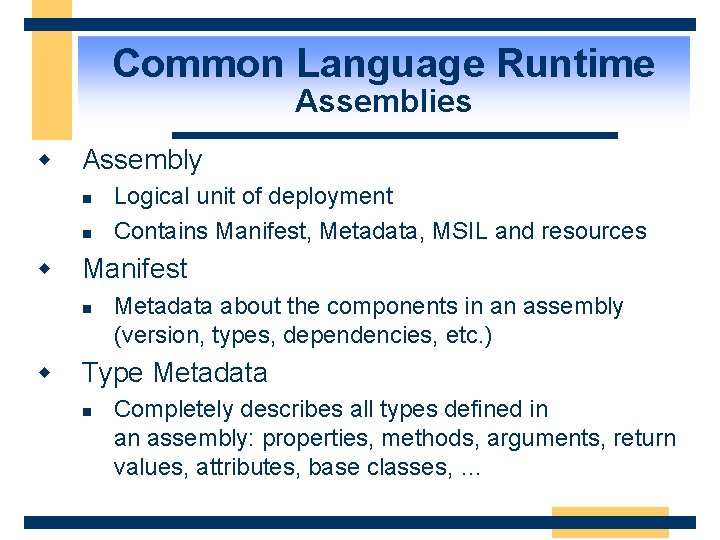 Common Language Runtime
Assemblies

Assembly

Logical unit of deployment

Contains Manifest, Metadata, MSIL and resources

Manifest

Metadata about the components in an assembly (version, types, dependencies, etc.)

Type Metadata

Completely describes all types defined in an assembly: properties, methods, arguments, return values, attributes, base classes, …